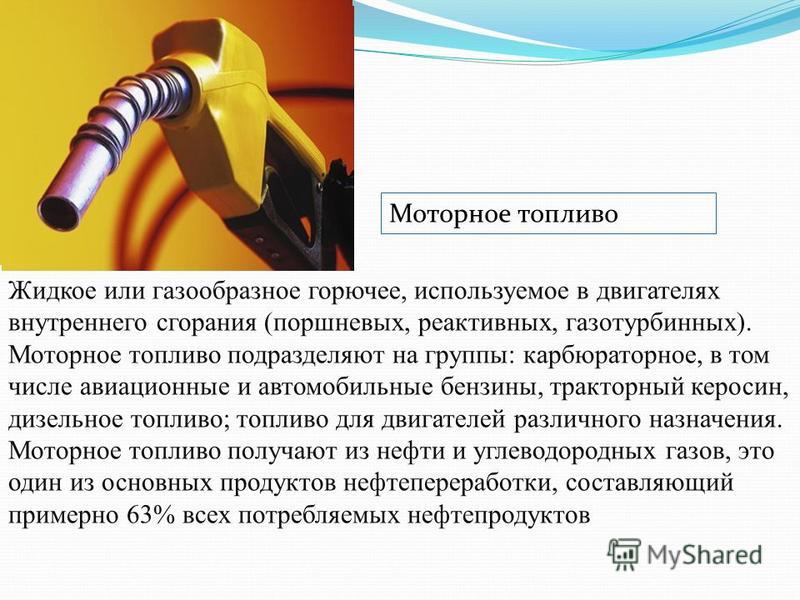 Моторное топливо

Жидкое или газообразное горючее, используемое в двигателях внутреннего сгорания (поршневых, реактивных, газотурбинных). Моторное топливо подразделяют на группы: карбюраторное, в том числе авиационные и автомобильные бензины, тракторный керосин, дизельное топливо; топливо для двигателей различного назначения. Моторное топливо получают из нефти и углеводородных газов, это один из основных продуктов нефтепереработки, составляющий примерно 63% всех потребляемых нефтепродуктов

MyShared